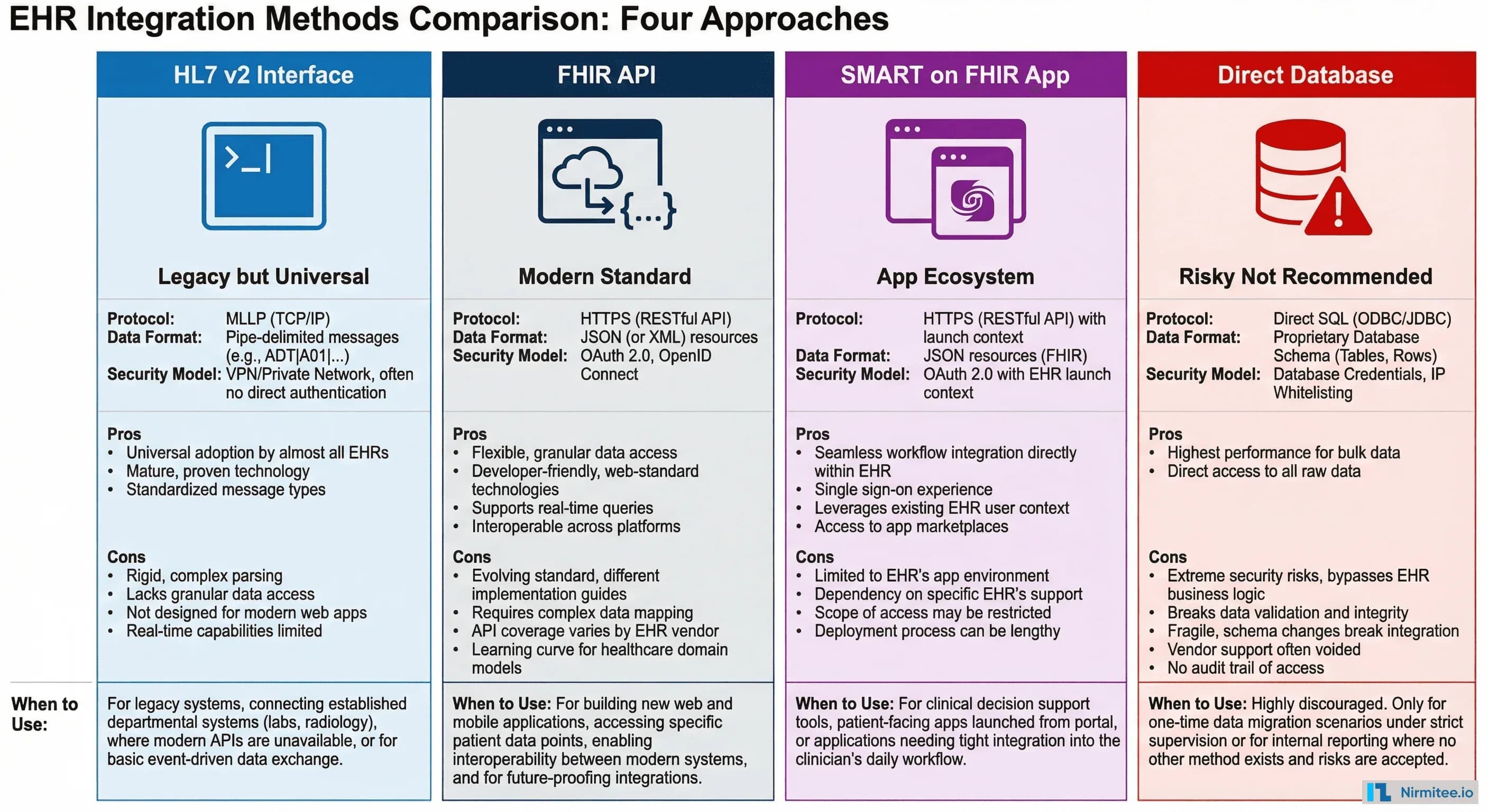 EHR Integration Methods Comparison: Four Approaches

HL7 v2 Interface

>_|

Legacy but Universal

Protocol: MLLP (TCP/IP)
Data Format: Pipe-delimited messages (e.g., ADT|A01|...)
Security Model: VPN/Private Network, often no direct authentication

Pros
• Universal adoption by almost all EHRs
• Mature, proven technology
• Standardized message types

Cons
• Rigid, complex parsing
• Lacks granular data access
• Not designed for modern web apps
• Real-time capabilities limited

When to Use:

For legacy systems, connecting established departmental systems (labs, radiology), where modern APIs are unavailable, or for basic event-driven data exchange.

FHIR API

{...}

Modern Standard

Protocol: HTTPS (RESTful API)
Data Format: JSON (or XML) resources
Security Model: OAuth 2.0, OpenID Connect

Pros
• Flexible, granular data access
• Developer-friendly, web-standard technologies
• Supports real-time queries
• Interoperable across platforms

Cons
• Evolving standard, different implementation guides
• Requires complex data mapping
• API coverage varies by EHR vendor
• Learning curve for healthcare domain models

When to Use: For building new web and mobile applications, accessing specific patient data points, enabling interoperability between modern systems, and for future-proofing integrations.

SMART on FHIR App

App Ecosystem

Protocol: HTTPS (RESTful API) with launch context
Data Format: JSON resources (FHIR)
Security Model: OAuth 2.0 with EHR launch context

Pros
• Seamless workflow integration directly within EHR
• Single sign-on experience
• Leverages existing EHR user context
• Access to app marketplaces

Cons
• Limited to EHR's app environment
• Dependency on specific EHR's support
• Scope of access may be restricted
• Deployment process can be lengthy

When to Use: For clinical decision support tools, patient-facing apps launched from portal, or applications needing tight integration into the clinician's daily workflow.

Direct Database

Risky Not Recommended

Protocol: Direct SQL (ODBC/JDBC)
Data Format: Proprietary Database Schema (Tables, Rows)
Security Model: Database Credentials, IP Whitelisting

Pros
• Highest performance for bulk data
• Direct access to all raw data

Cons
• Extreme security risks, bypasses EHR business logic
• Breaks data validation and integrity
• Fragile, schema changes break integration
• Vendor support often voided
• No audit trail of access

When to Use: Highly discouraged. Only for one-time data migration scenarios under strict supervision or for internal reporting where no other method exists and risks are accepted.

Nirmitee.io